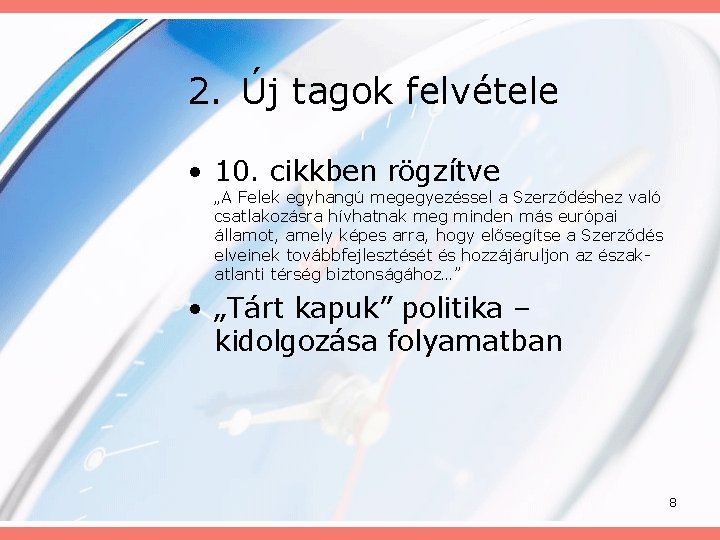 2. Új tagok felvétele

• 10. cikkben rögzítve

„A Felek egyhangú megegyezéssel a Szerződéshez való csatlakozásra hívhatnak meg minden más európai államot, amely képes arra, hogy elősegítse a Szerződés elveinek továbbfejlesztését és hozzájáruljon az észak-atlanti térség biztonságához…”

• „Tárt kapuk” politika – kidolgozása folyamatban

8